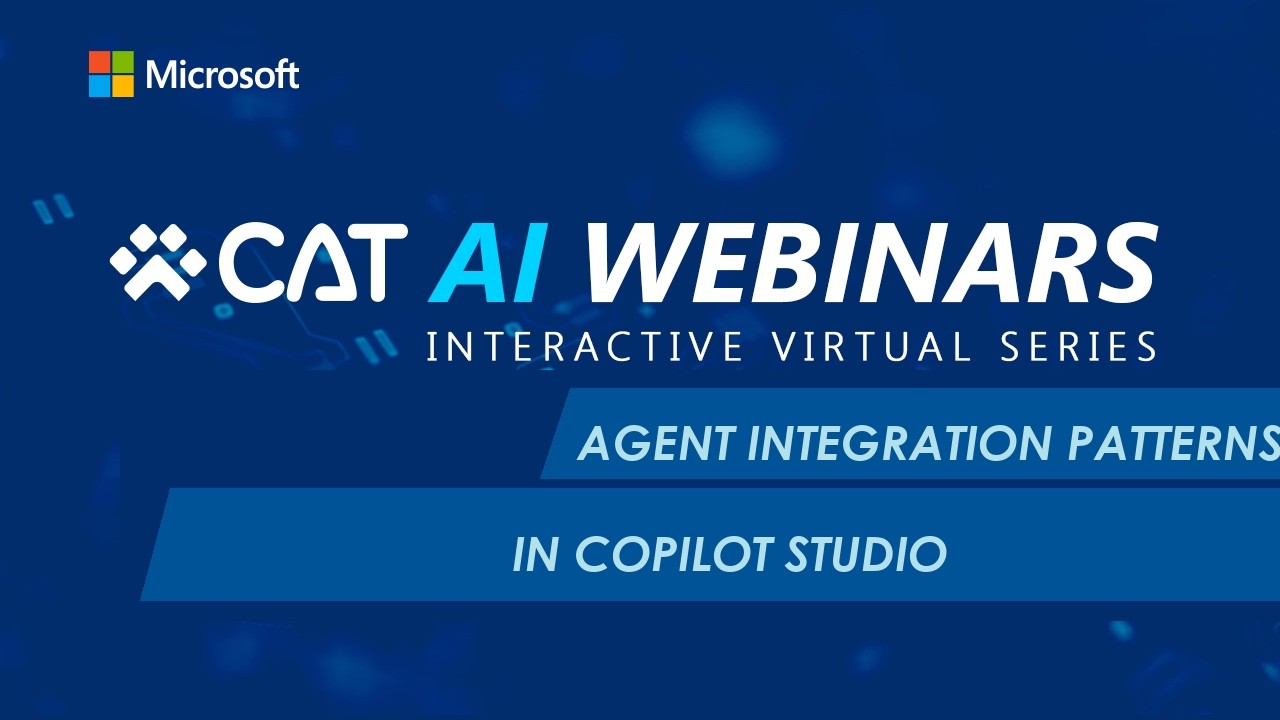 Microsoft

CAT AI WEBINARS
INTERACTIVE VIRTUAL SERIES

AGENT INTEGRATION PATTERNS

IN COPILOT STUDIO